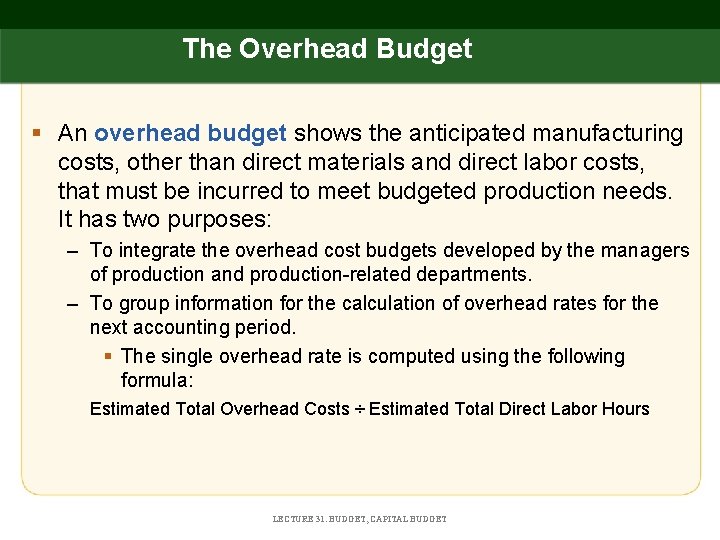 The Overhead Budget

▪ An overhead budget shows the anticipated manufacturing costs, other than direct materials and direct labor costs, that must be incurred to meet budgeted production needs. It has two purposes:

– To integrate the overhead cost budgets developed by the managers of production and production-related departments.

– To group information for the calculation of overhead rates for the next accounting period.

▪ The single overhead rate is computed using the following formula:

Estimated Total Overhead Costs ÷ Estimated Total Direct Labor Hours

LECTURE 31. BUDGET, CAPITAL BUDGET